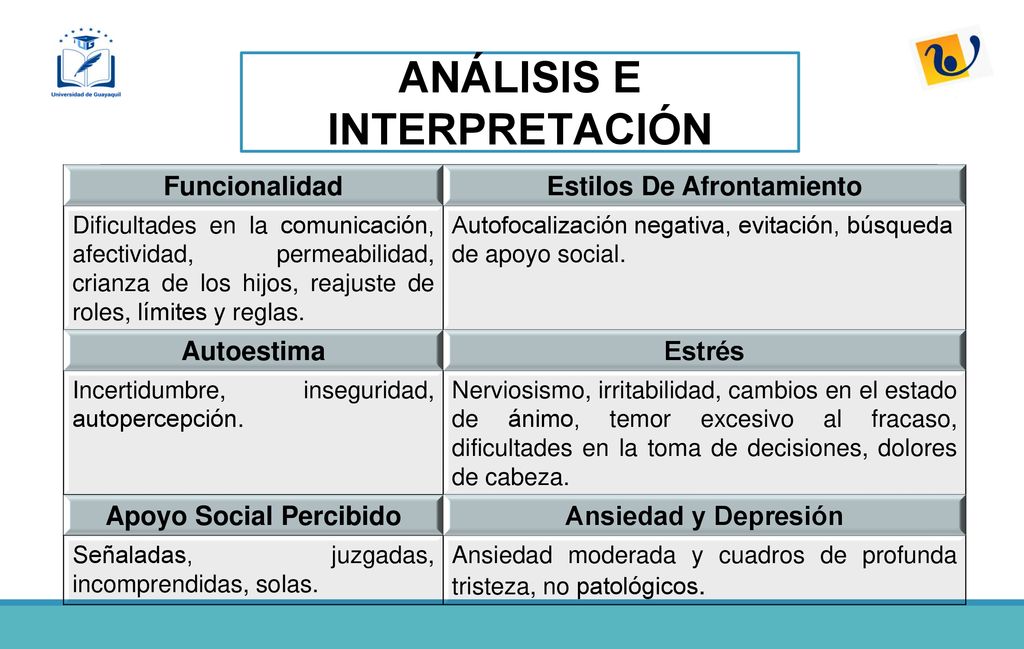 Universidad de Guayaquil

ANÁLISIS E INTERPRETACIÓN

| Funcionalidad | Estilos De Afrontamiento |
|---|---|
| Dificultades en la comunicación, afectividad, permeabilidad, crianza de los hijos, reajuste de roles, límites y reglas. | Autofocalización negativa, evitación, búsqueda de apoyo social. |
| **Autoestima** | **Estrés** |
| Incertidumbre, inseguridad, autopercepción. | Nerviosismo, irritabilidad, cambios en el estado de ánimo, temor excesivo al fracaso, dificultades en la toma de decisiones, dolores de cabeza. |
| **Apoyo Social Percibido** | **Ansiedad y Depresión** |
| Señaladas, juzgadas, incomprendidas, solas. | Ansiedad moderada y cuadros de profunda tristeza, no patológicos. |